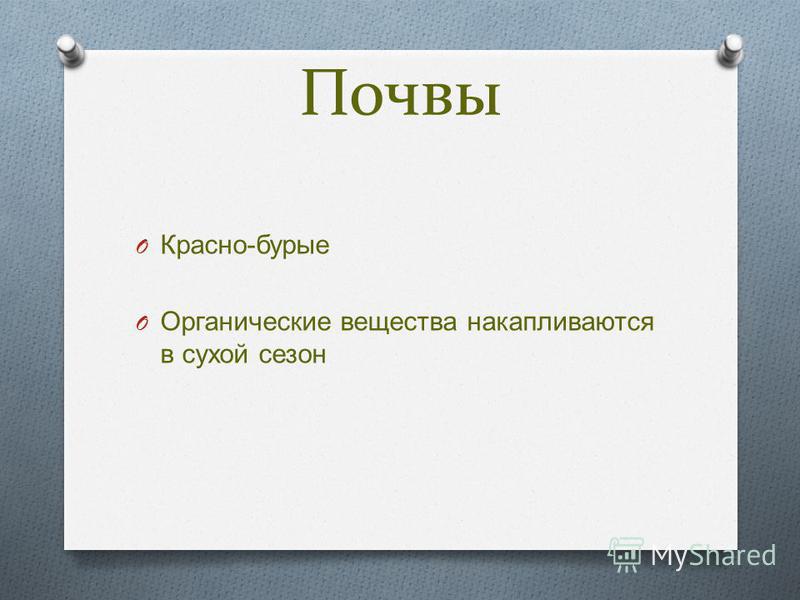 Почвы

O Красно-бурые

O Органические вещества накапливаются в сухой сезон

MyShared